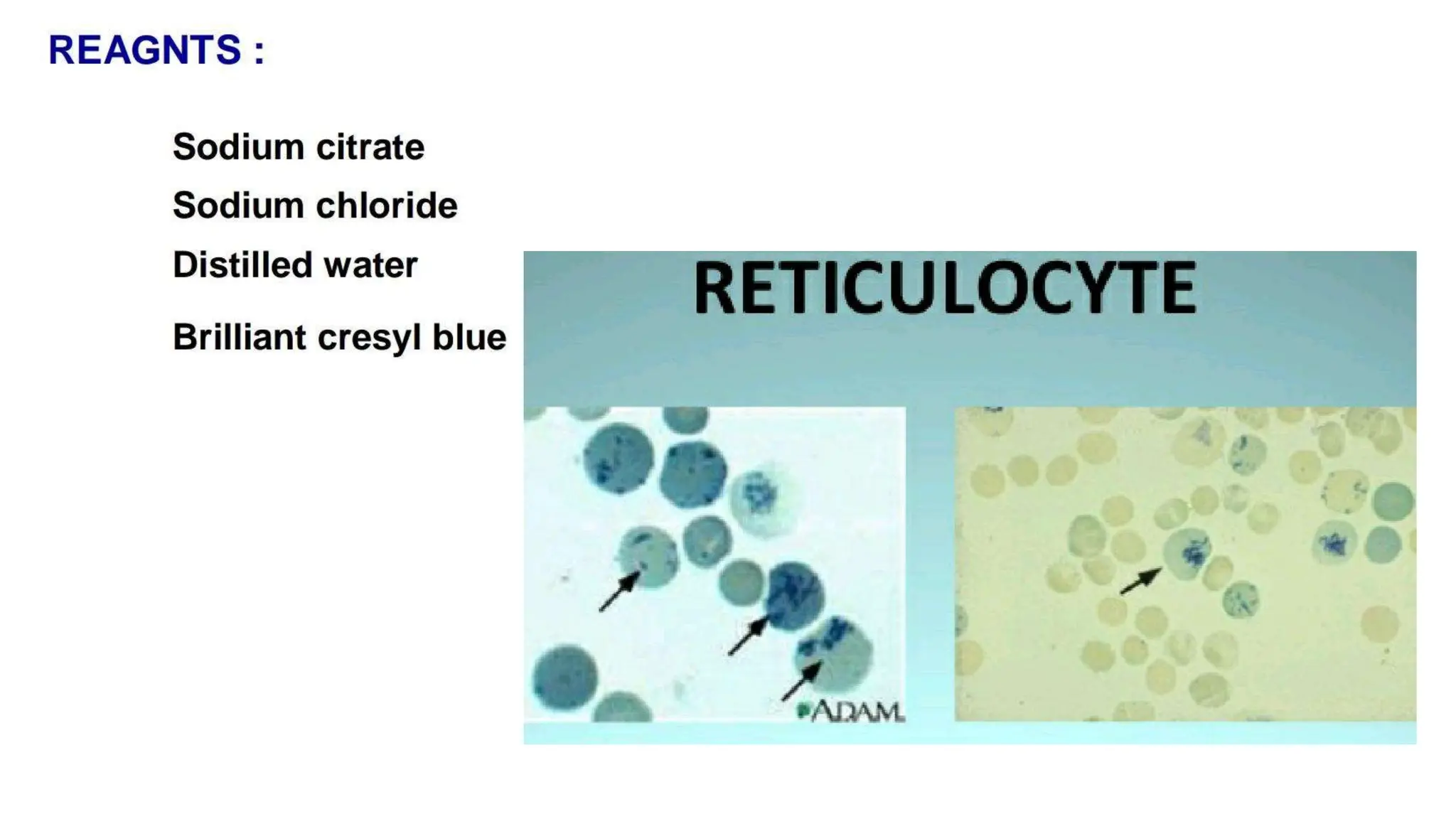 REAGNTS :

Sodium citrate

Sodium chloride

Distilled water

Brilliant cresyl blue

RETICULOCYTE

ADAM.